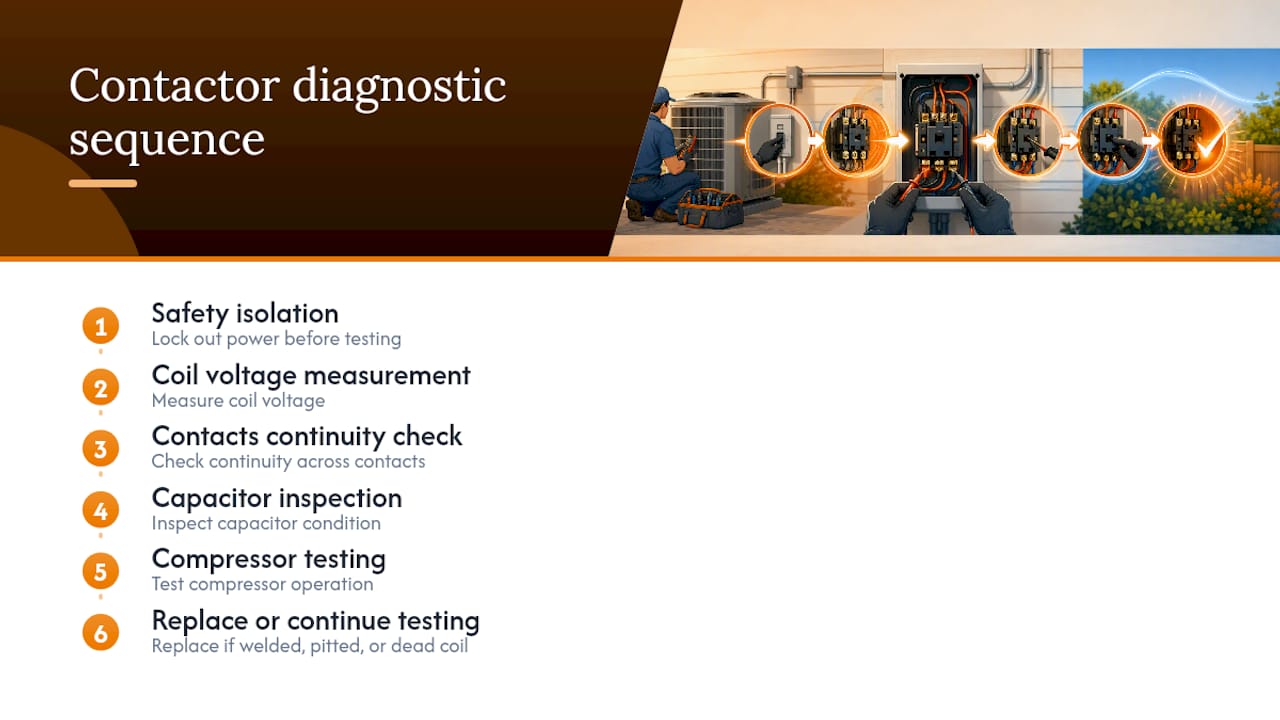 Contactor diagnostic sequence

1 Safety isolation
Lock out power before testing

2 Coil voltage measurement
Measure coil voltage

3 Contacts continuity check
Check continuity across contacts

4 Capacitor inspection
Inspect capacitor condition

5 Compressor testing
Test compressor operation

6 Replace or continue testing
Replace if welded, pitted, or dead coil